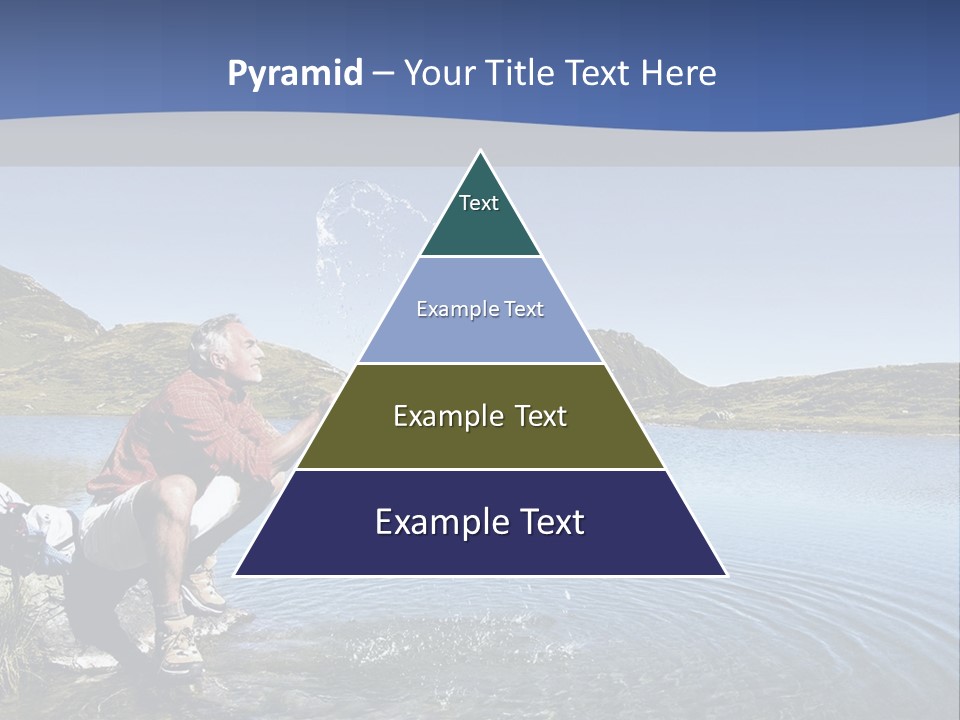 Pyramid – Your Title Text Here

Text

Example Text

Example Text

Example Text